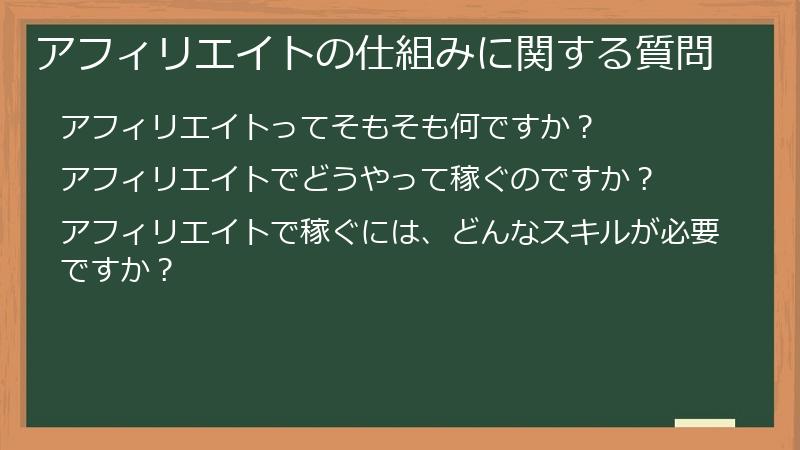 アフィリエイトの仕組みに関する質問

アフィリエイトってそもそも何ですか？

アフィリエイトでどうやって稼ぐのですか？

アフィリエイトで稼ぐには、どんなスキルが必要ですか？